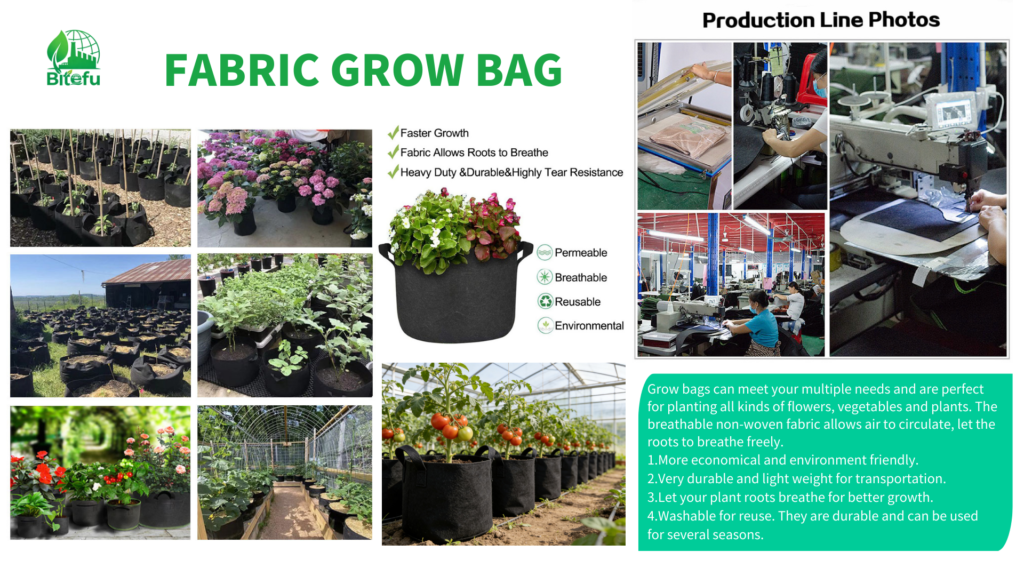 Bitefu

FABRIC GROW BAG

Faster Growth
Fabric Allows Roots to Breathe
Heavy Duty &Durable&Highly Tear Resistance

Permeable
Breathable
Reusable
Environmental

Production Line Photos

Grow bags can meet your multiple needs and are perfect for planting all kinds of flowers, vegetables and plants. The breathable non-woven fabric allows air to circulate, let the roots to breathe freely.
1.More economical and environment friendly.
2.Very durable and light weight for transportation.
3.Let your plant roots breathe for better growth.
4.Washable for reuse. They are durable and can be used for several seasons.